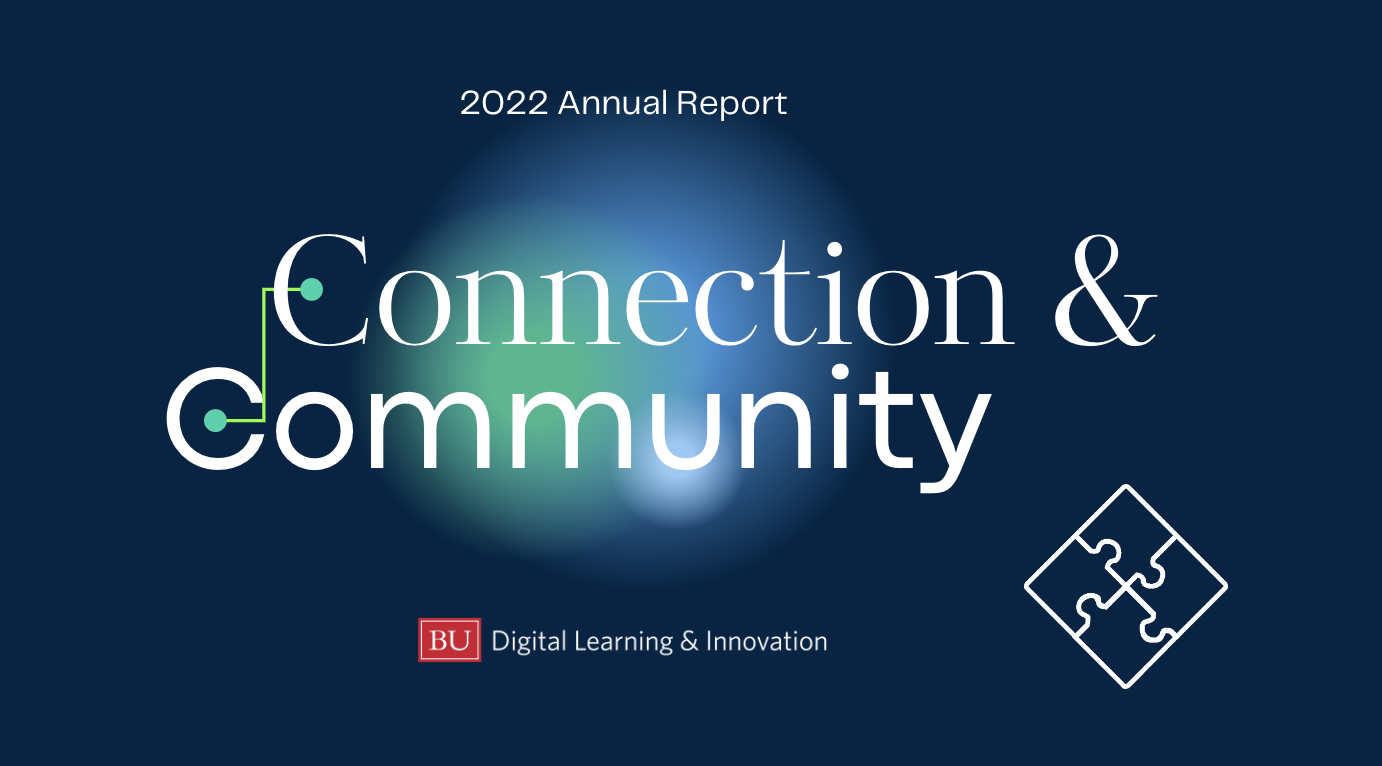 2022 Annual Report

Connection &
Community

BU Digital Learning & Innovation